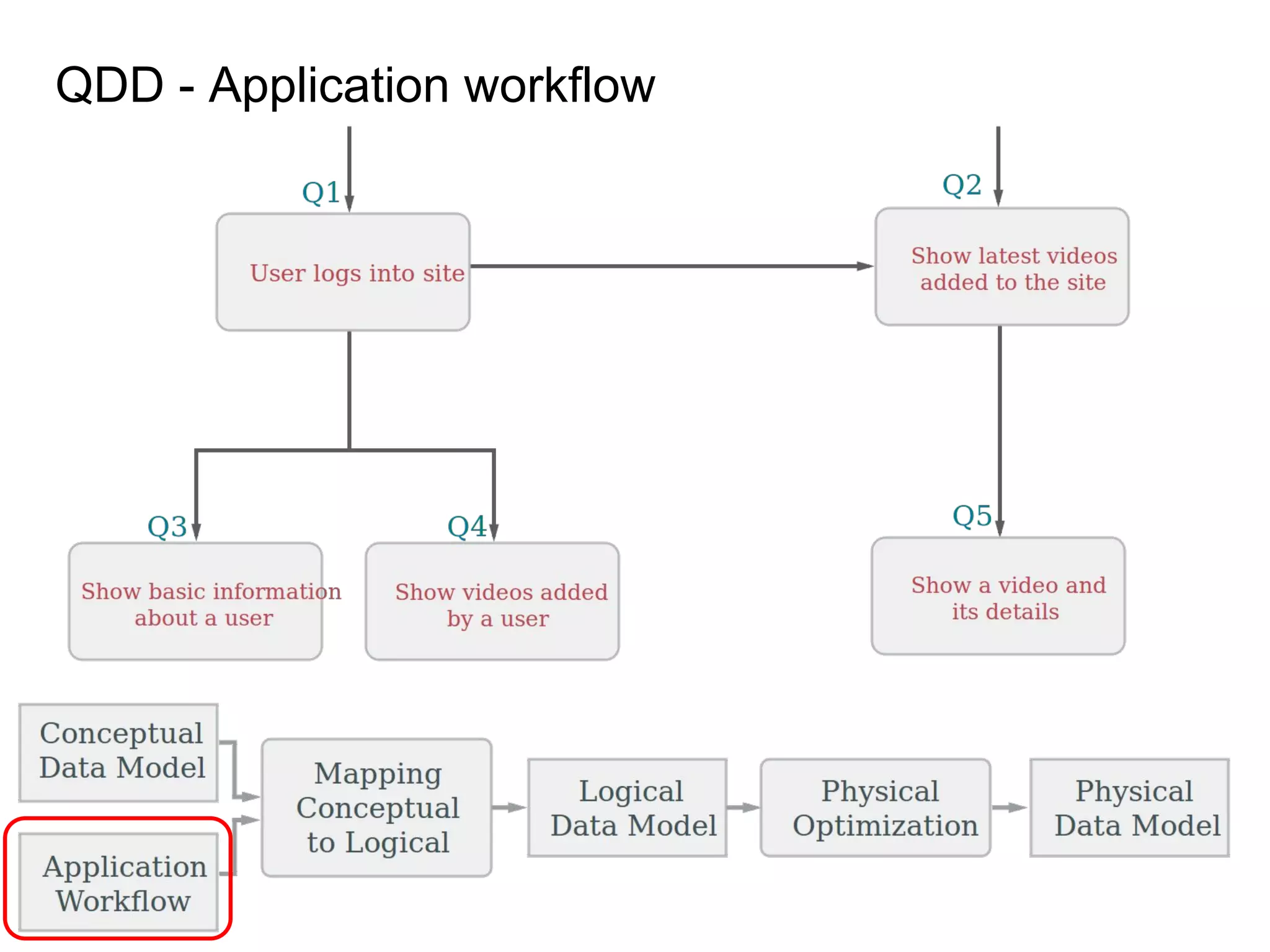 QDD - Application workflow

Q1

User logs into site

Q2

Show latest videos added to the site

Q3

Show basic information about a user

Q4

Show videos added by a user

Q5

Show a video and its details

Conceptual Data Model

Application Workflow

Mapping Conceptual to Logical

Logical Data Model

Physical Optimization

Physical Data Model